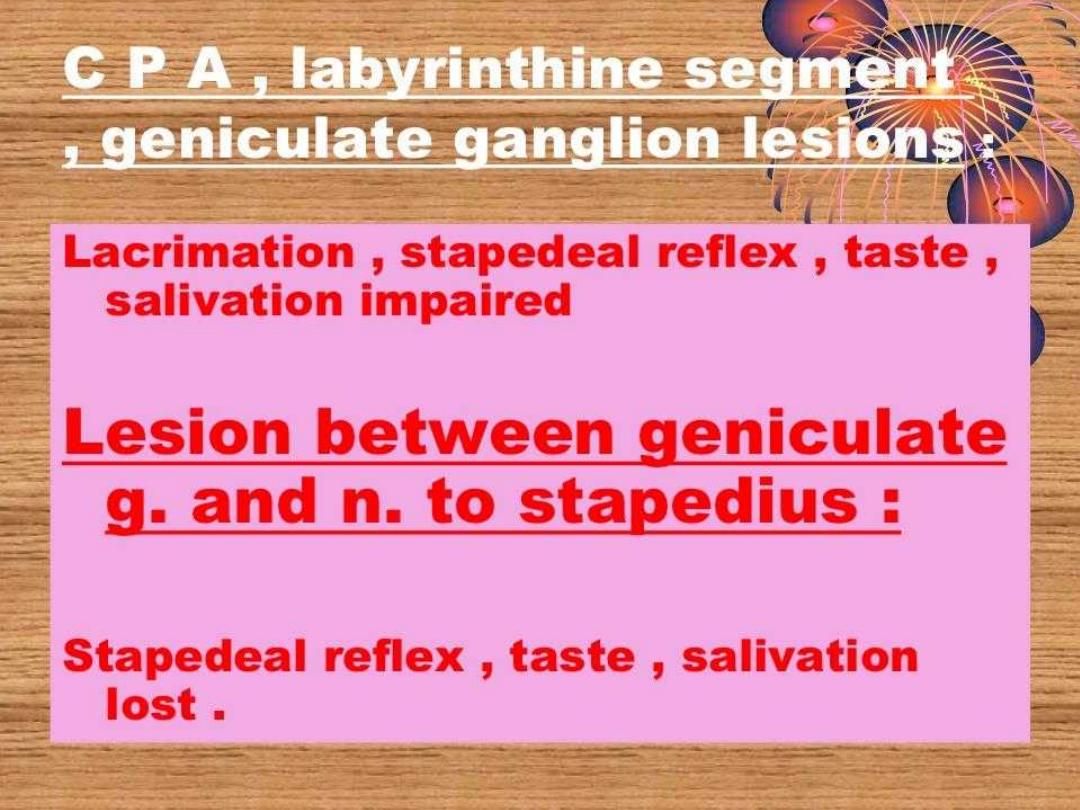 C P A , labyrinthine segment , geniculate ganglion lesions :

Lacrimation , stapedeal reflex , taste , salivation impaired

Lesion between geniculate g. and n. to stapedius :

Stapedeal reflex , taste , salivation lost .